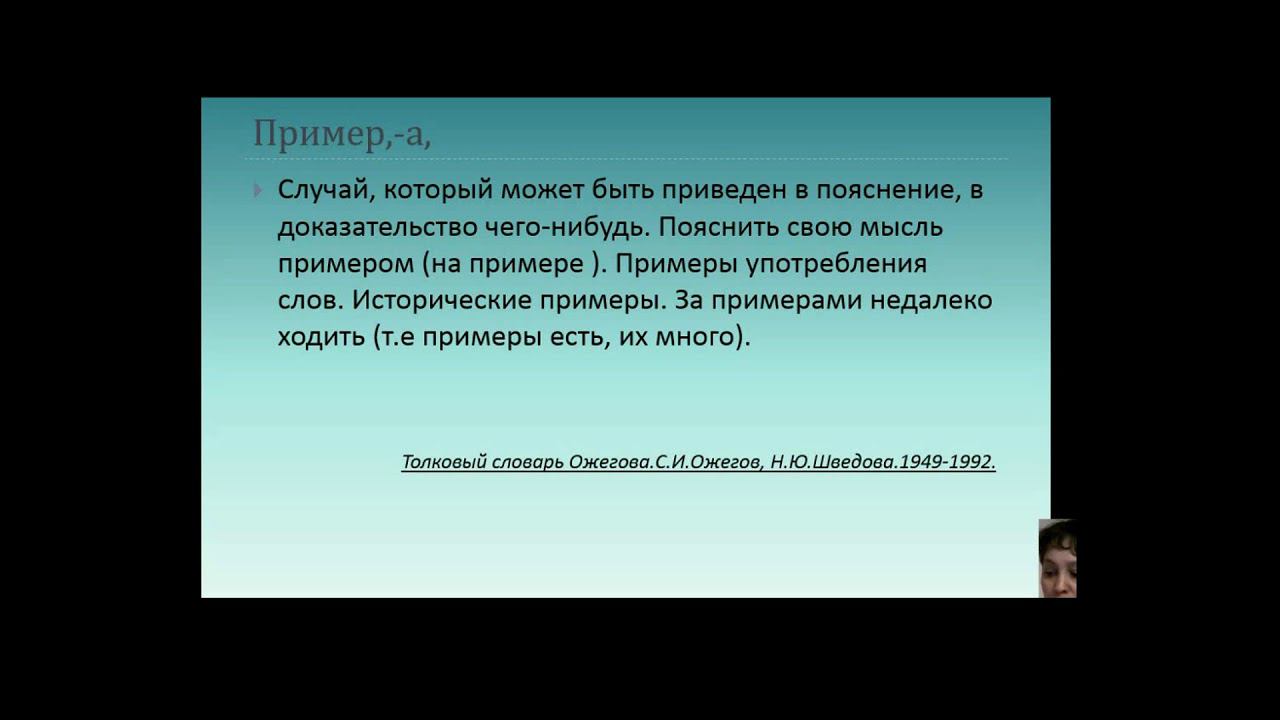 Пример,-а,

Случай, который может быть приведен в пояснение, в доказательство чего-нибудь. Пояснить свою мысль примером (на примере ). Примеры употребления слов. Исторические примеры. За примерами недалеко ходить (т.е примеры есть, их много).

Толковый словарь Ожегова.С.И.Ожегов, Н.Ю.Шведова.1949-1992.